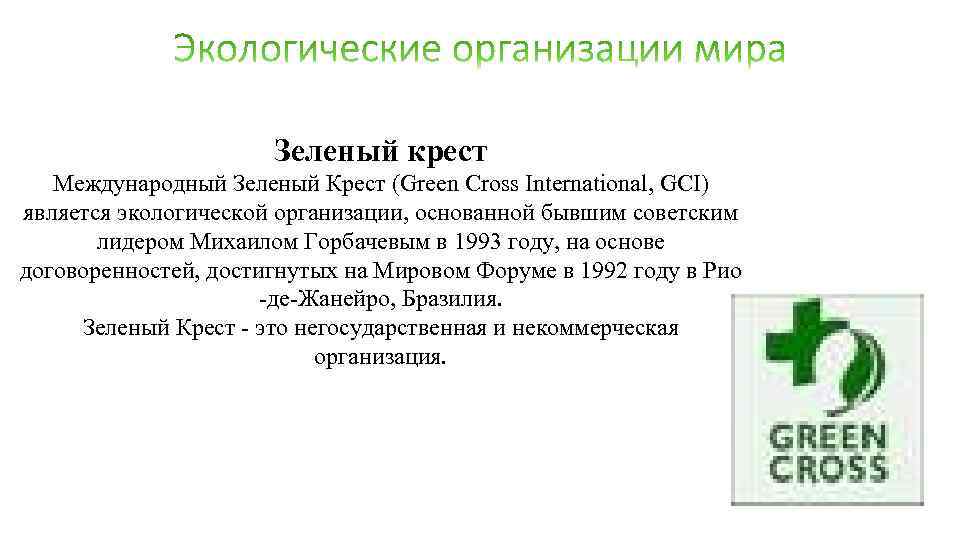 Экологические организации мира

Зеленый крест

Международный Зеленый Крест (Green Cross International, GCI) является экологической организации, основанной бывшим советским лидером Михаилом Горбачевым в 1993 году, на основе договоренностей, достигнутых на Мировом Форуме в 1992 году в Рио -де-Жанейро, Бразилия.

Зеленый Крест - это негосударственная и некоммерческая организация.

GREEN CROSS